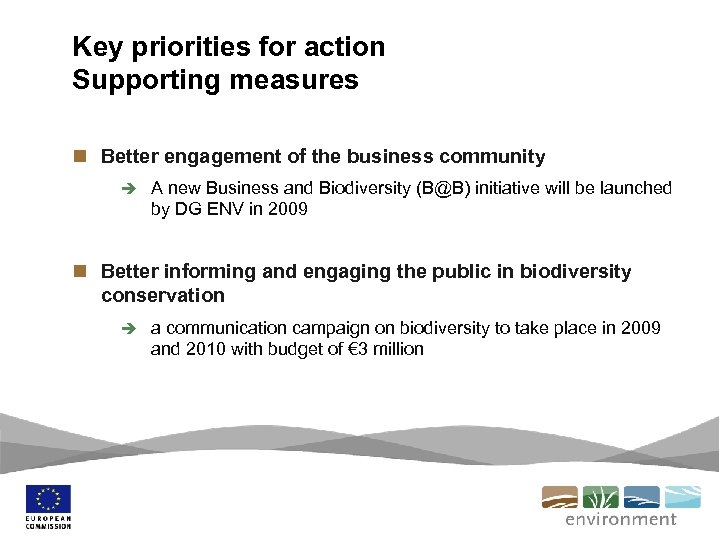 Key priorities for action
Supporting measures

Better engagement of the business community

A new Business and Biodiversity (B@B) initiative will be launched by DG ENV in 2009

Better informing and engaging the public in biodiversity conservation

a communication campaign on biodiversity to take place in 2009 and 2010 with budget of €3 million

EUROPEAN COMMISSION

environment